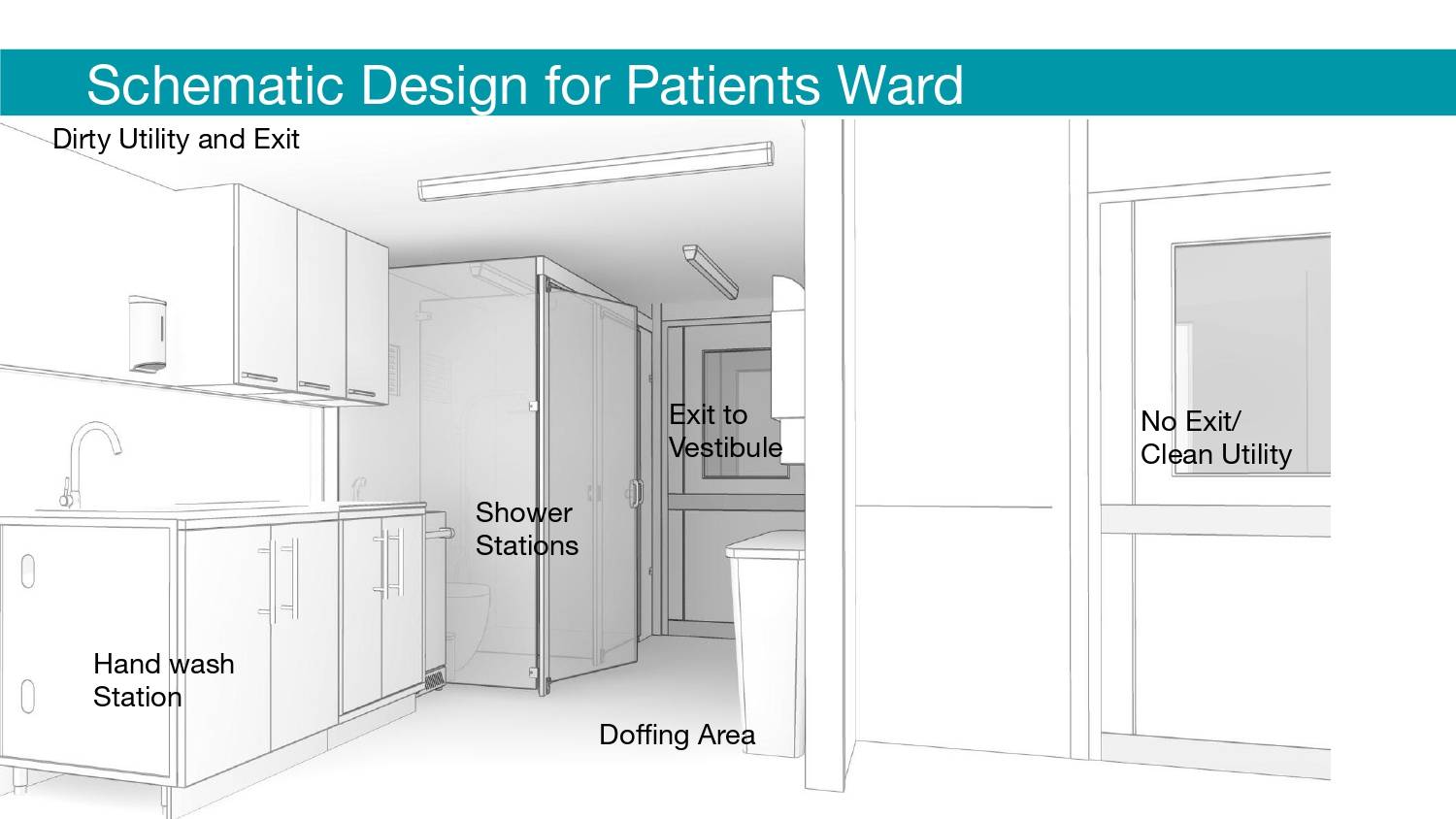 Schematic Design for Patients Ward

Dirty Utility and Exit

Exit to Vestibule

No Exit/ Clean Utility

Shower Stations

Hand wash Station

Doffing Area